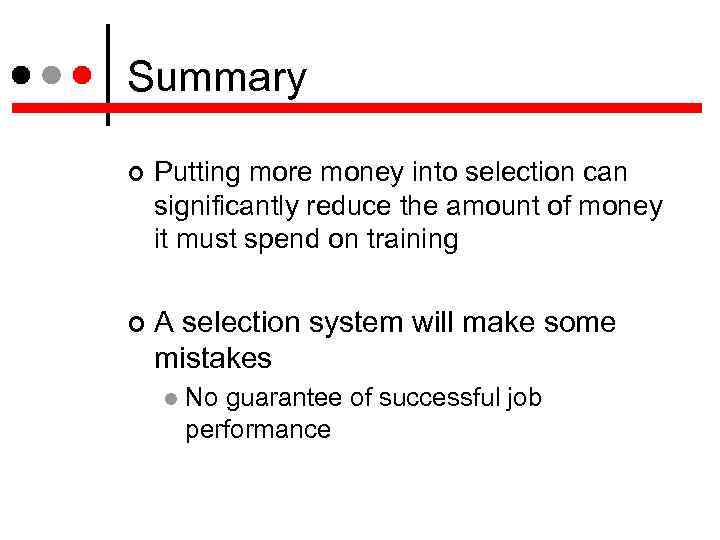 Summary

Putting more money into selection can significantly reduce the amount of money it must spend on training

A selection system will make some mistakes

No guarantee of successful job performance